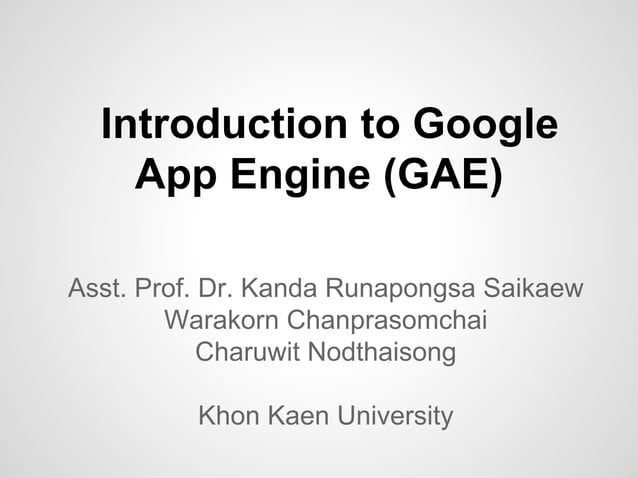 Introduction to Google App Engine (GAE)

Asst. Prof. Dr. Kanda Runapongsa Saikaew
Warakorn Chanprasomchai
Charuwit Nodthaisong

Khon Kaen University